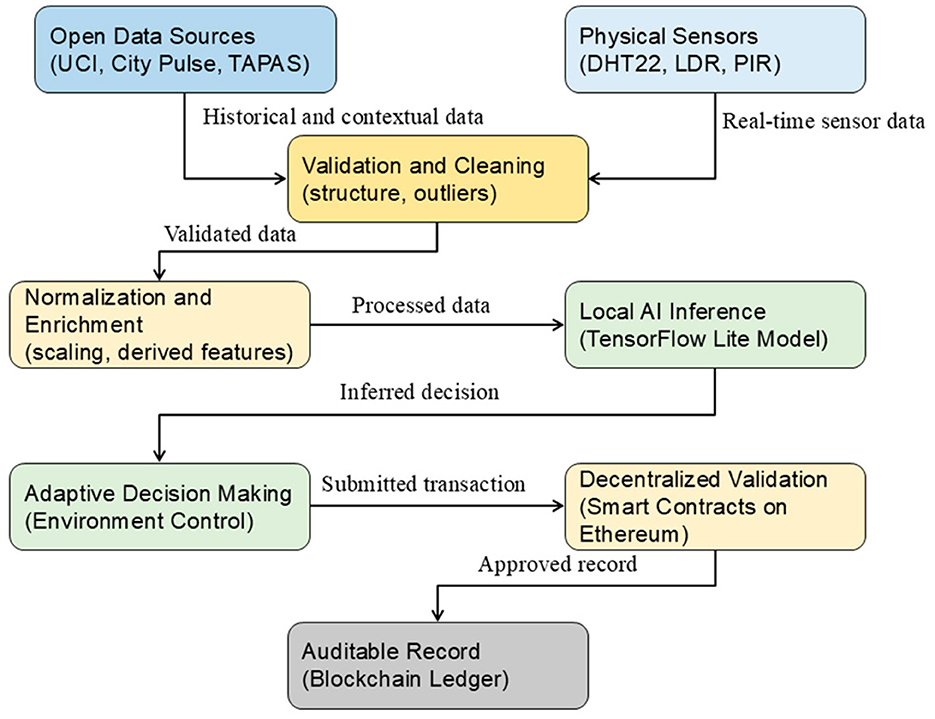 Open Data Sources
(UCI, City Pulse, TAPAS)

Physical Sensors
(DHT22, LDR, PIR)

Historical and contextual data

Real-time sensor data

Validation and Cleaning
(structure, outliers)

Validated data

Normalization and Enrichment
(scaling, derived features)

Processed data

Local AI Inference
(TensorFlow Lite Model)

Inferred decision

Adaptive Decision Making
(Environment Control)

Submitted transaction

Decentralized Validation
(Smart Contracts on Ethereum)

Approved record

Auditable Record
(Blockchain Ledger)